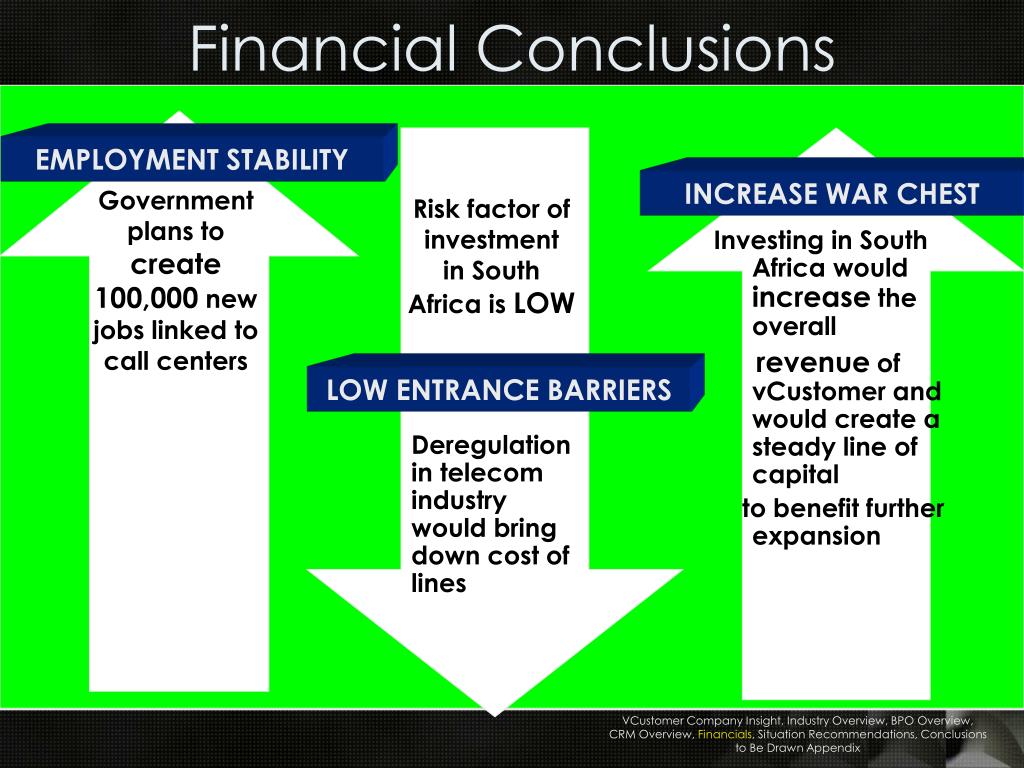 Financial Conclusions

EMPLOYMENT STABILITY

Government plans to create 100,000 new jobs linked to call centers

Risk factor of investment in South Africa is LOW

LOW ENTRANCE BARRIERS

Deregulation in telecom industry would bring down cost of lines

INCREASE WAR CHEST

Investing in South Africa would increase the overall revenue of vCustomer and would create a steady line of capital to benefit further expansion

VCustomer Company Insight, Industry Overview, BPO Overview, CRM Overview, Financials, Situation Recommendations, Conclusions to Be Drawn Appendix